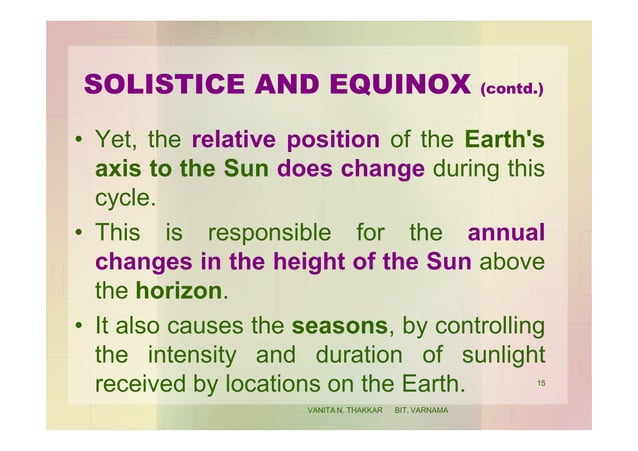 SOLISTICE AND EQUINOX (contd.)

• Yet, the relative position of the Earth's axis to the Sun does change during this cycle.

• This is responsible for the annual changes in the height of the Sun above the horizon.

• It also causes the seasons, by controlling the intensity and duration of sunlight received by locations on the Earth.

15

VANITA N. THAKKAR BIT, VARNAMA